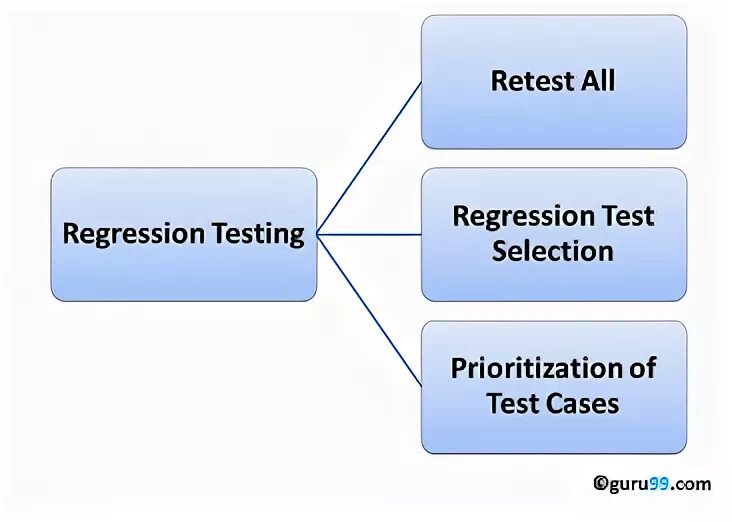 Regression Testing

Retest All

Regression Test Selection

Prioritization of Test Cases

©guru99.com